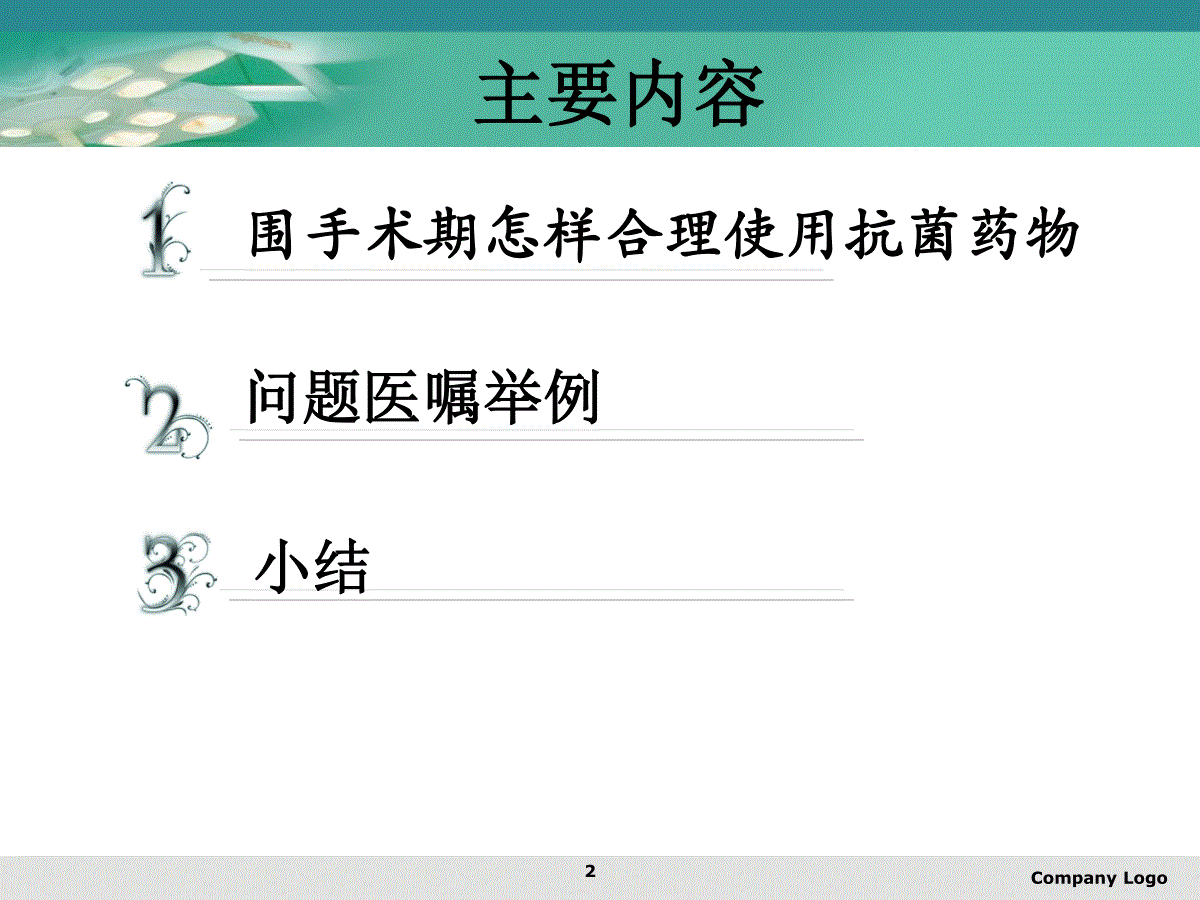 主要内容

1 围手术期怎样合理使用抗菌药物

2 问题医嘱举例

3 小结

2

Company Logo